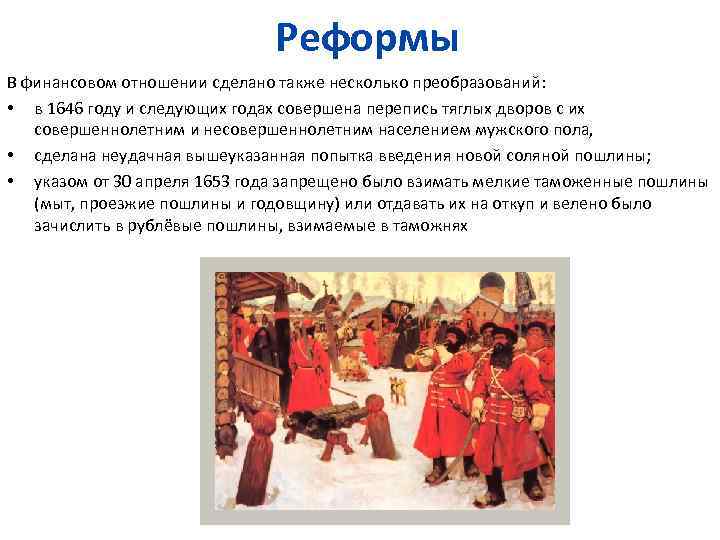 Реформы

В финансовом отношении сделано также несколько преобразований:

• в 1646 году и следующих годах совершена перепись тяглых дворов с их совершеннолетним и несовершеннолетним населением мужского пола,
• сделана неудачная вышеуказанная попытка введения новой соляной пошлины;
• указом от 30 апреля 1653 года запрещено было взимать мелкие таможенные пошлины (мыт, проезжие пошлины и годовщину) или отдавать их на откуп и велено было зачислить в рублёвые пошлины, взимаемые в таможнях